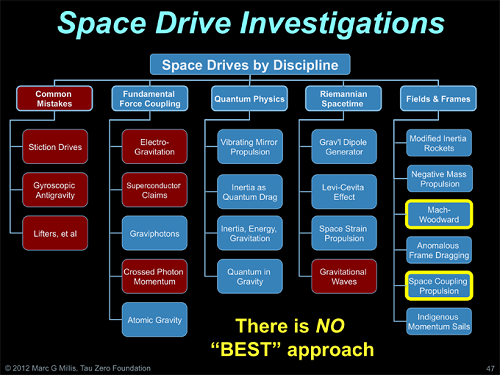 Space Drive Investigations

Space Drives by Discipline

Common Mistakes

Stiction Drives

Gyroscopic Antigravity

Lifters, et al

Fundamental Force Coupling

Electro-Gravitation

Superconductor Claims

Graviphotons

Crossed Photon Momentum

Atomic Gravity

Quantum Physics

Vibrating Mirror Propulsion

Inertia as Quantum Drag

Inertia, Energy, Gravitation

Quantum in Gravity

Riemannian Spacetime

Grav'l Dipole Generator

Levi-Cevita Effect

Space Strain Propulsion

Gravitational Waves

Fields & Frames

Modified Inertia Rockets

Negative Mass Propulsion

Mach-Woodward

Anomalous Frame Dragging

Space Coupling Propulsion

Indigenous Momentum Sails

There is NO "BEST" approach

© 2012 Marc G Millis, Tau Zero Foundation

47